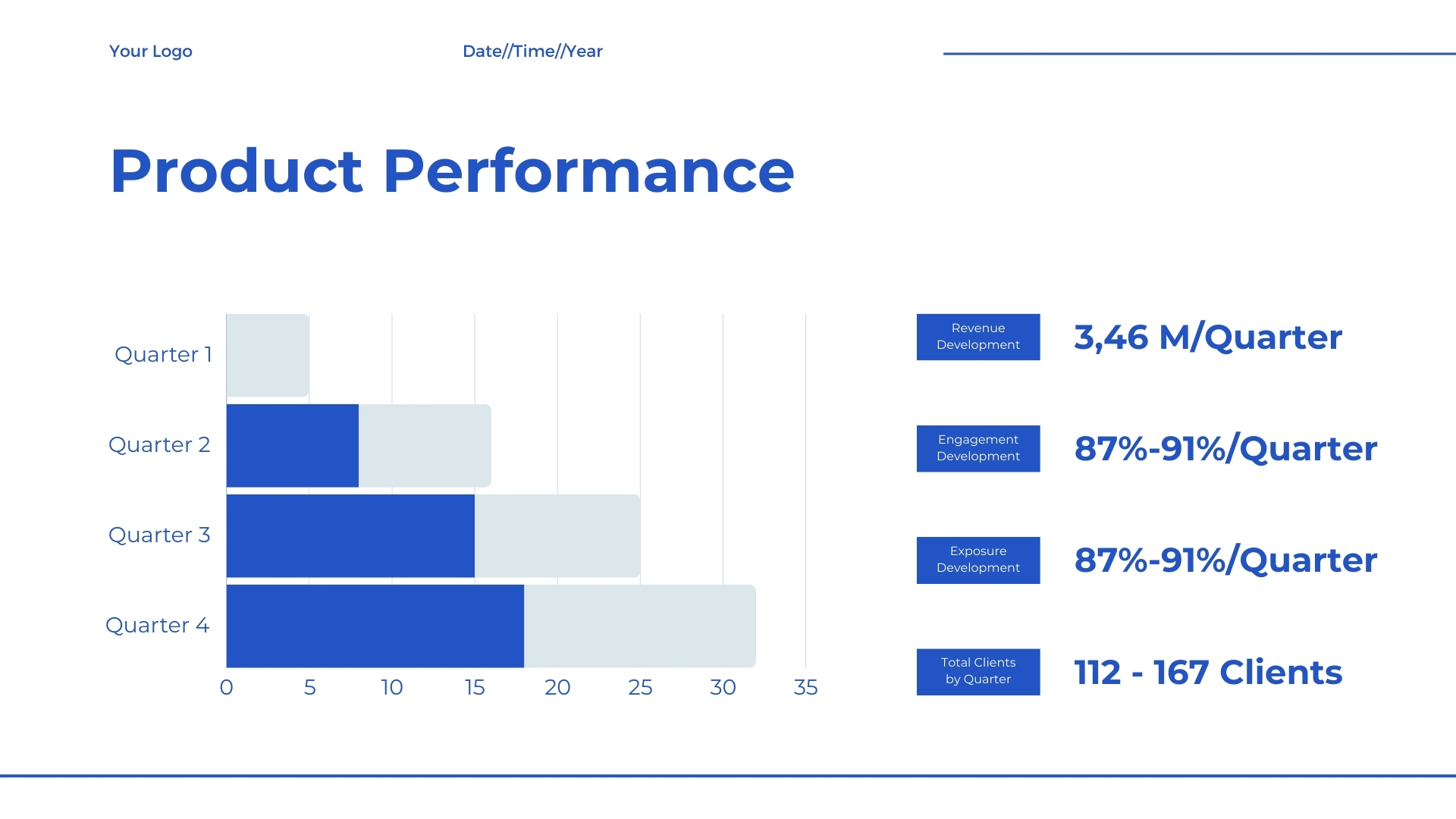 Your Logo

Date//Time//Year

Product Performance

Quarter 1
Quarter 2
Quarter 3
Quarter 4

0 5 10 15 20 25 30 35

Revenue Development

3,46 M/Quarter

Engagement Development

87%-91%/Quarter

Exposure Development

87%-91%/Quarter

Total Clients by Quarter

112 - 167 Clients